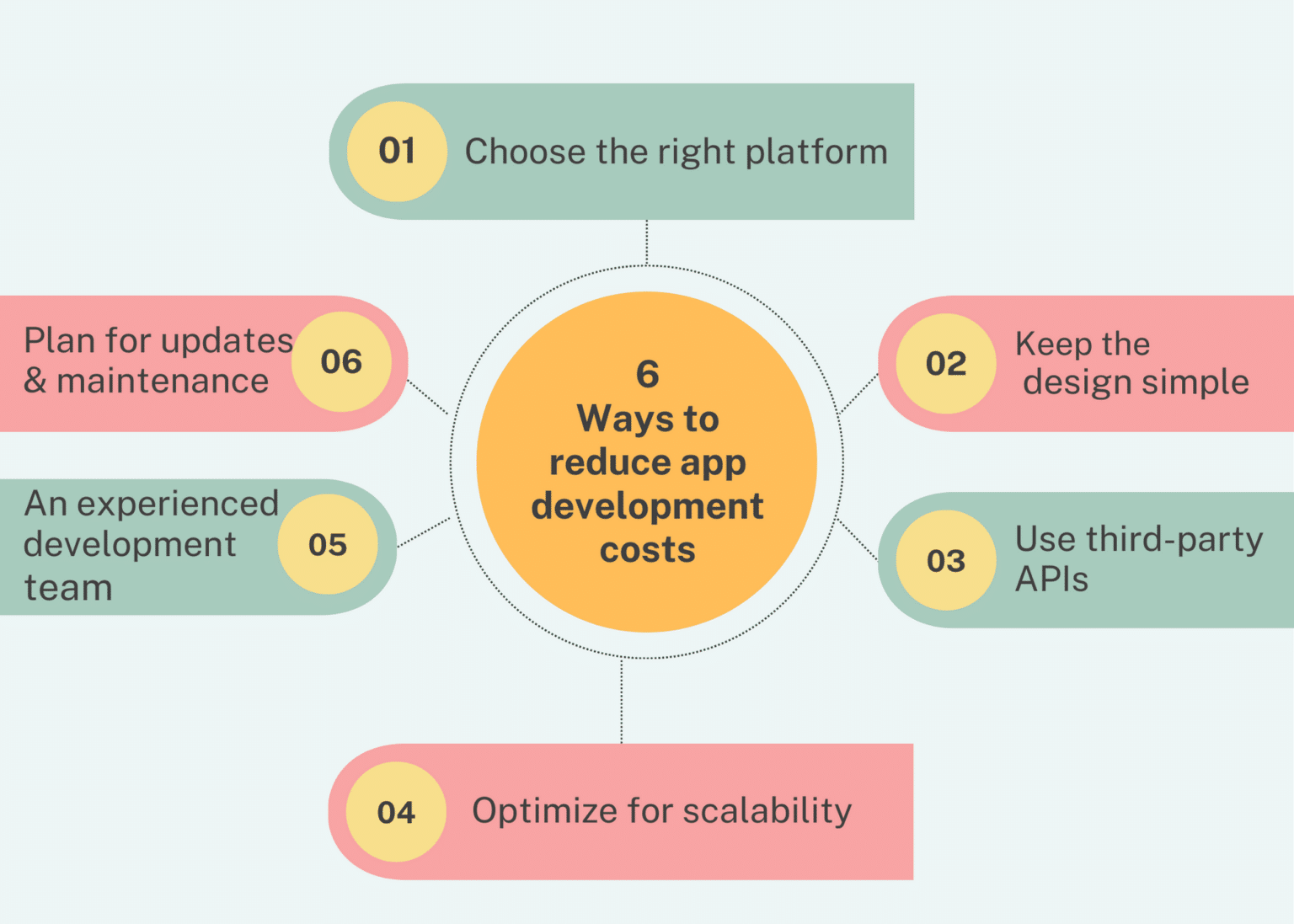 6
Ways to reduce app development costs

01 Choose the right platform

02 Keep the design simple

03 Use third-party APIs

04 Optimize for scalability

05 An experienced development team

06 Plan for updates & maintenance